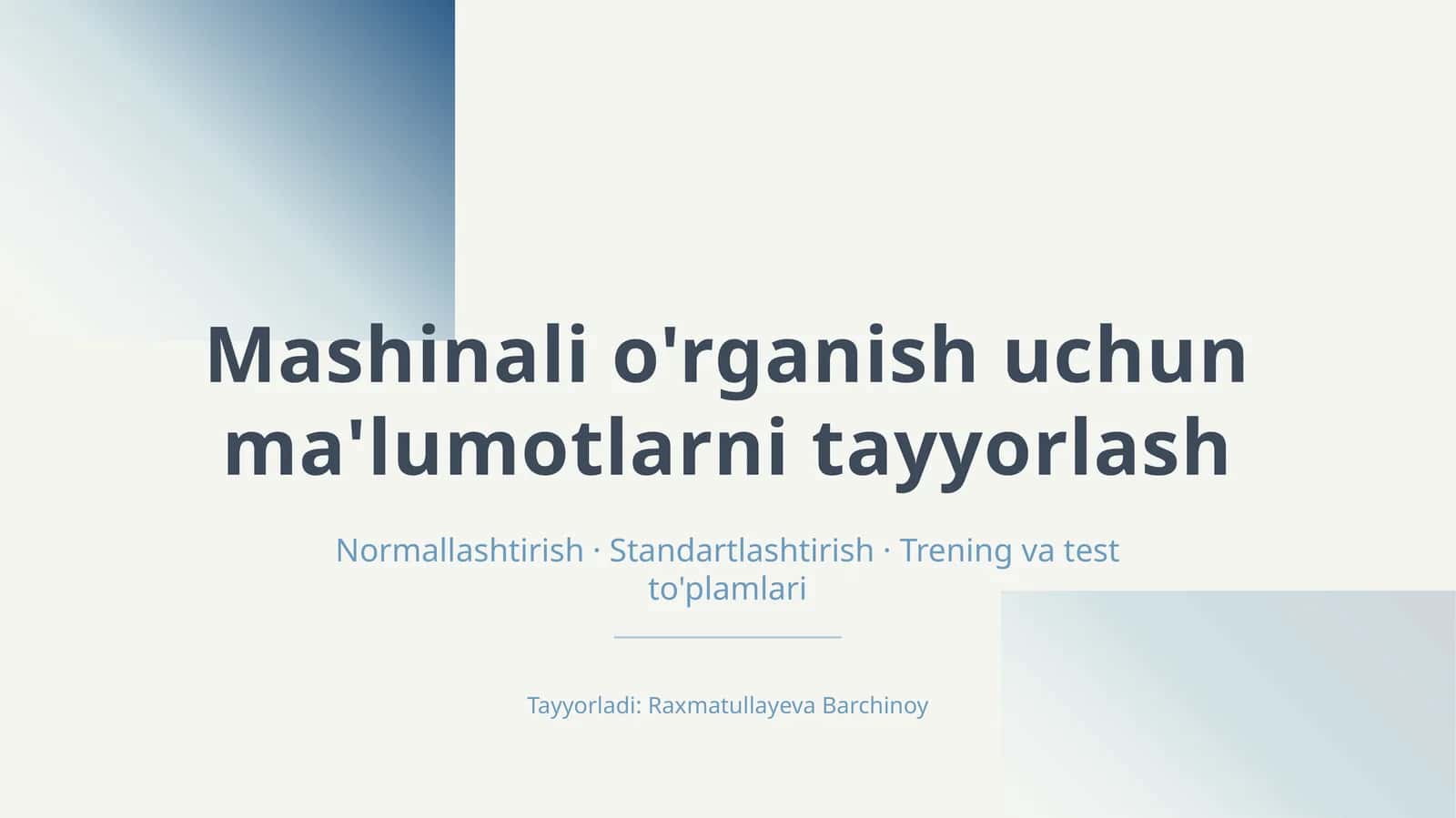 Mashinali o'rganish uchun ma'lumotlarni tayyorlash

Normallashtirish · Standartlashtirish · Trening va test to'plamlari

Tayyorladi: Raxmatullayeva Barchinoy